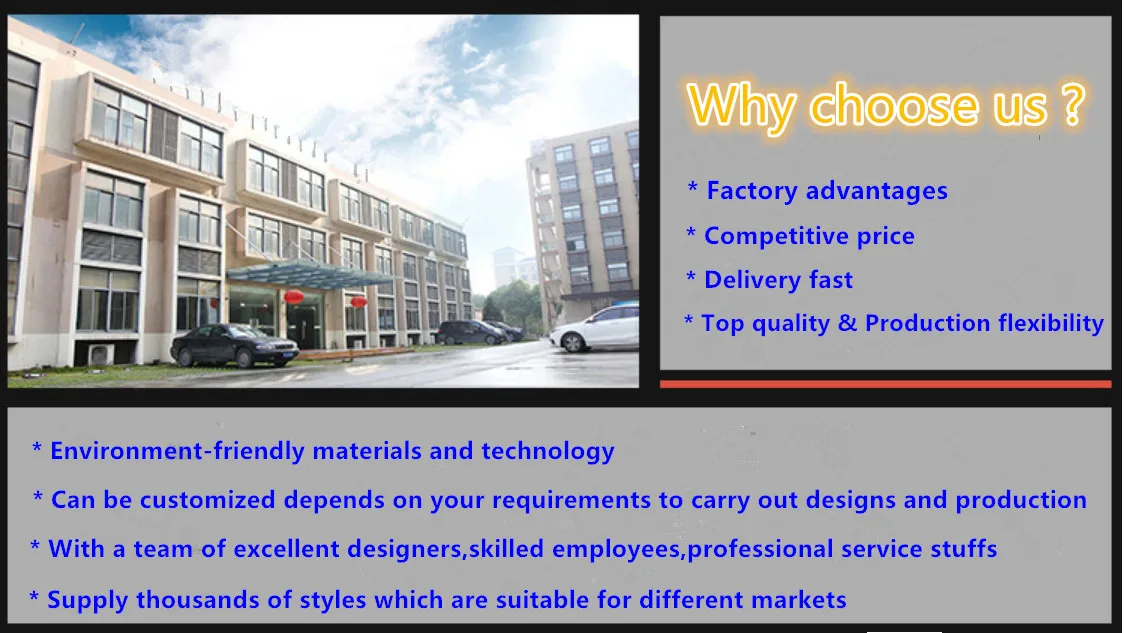 Why choose us ?

* Factory advantages

* Competitive price

* Delivery fast

* Top quality & Production flexibility

* Environment-friendly materials and technology

* Can be customized depends on your requirements to carry out designs and production

* With a team of excellent designers,skilled employees,professional service stuffs

* Supply thousands of styles which are suitable for different markets